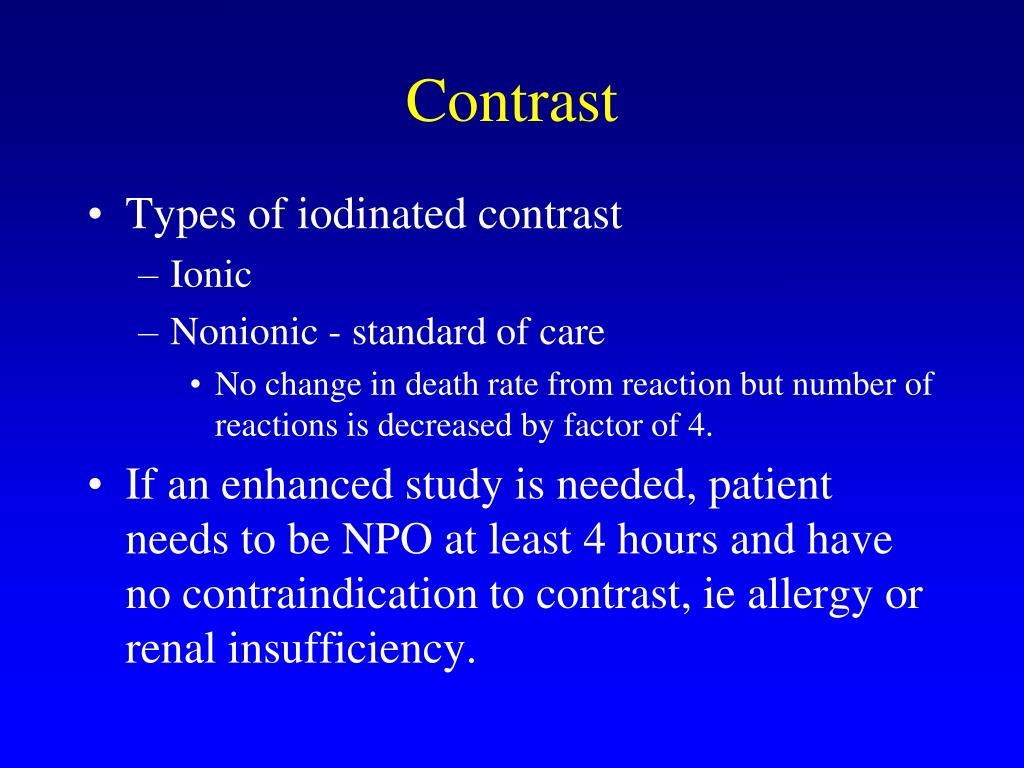 Contrast

• Types of iodinated contrast
– Ionic
– Nonionic - standard of care
• No change in death rate from reaction but number of reactions is decreased by factor of 4.
• If an enhanced study is needed, patient needs to be NPO at least 4 hours and have no contraindication to contrast, ie allergy or renal insufficiency.